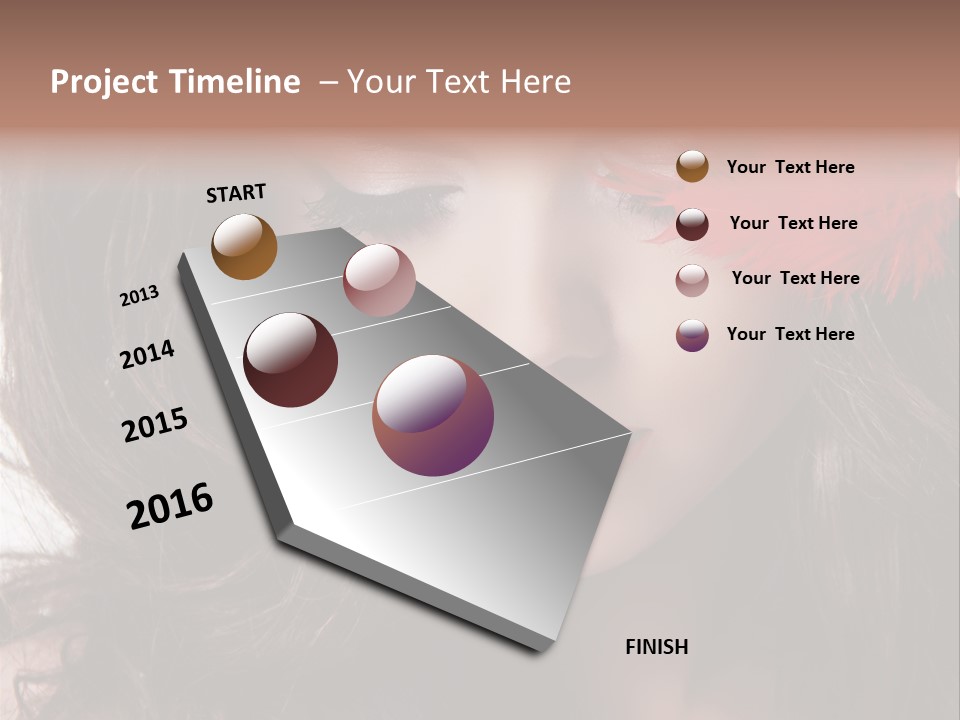 Project Timeline – Your Text Here

START

2013

2014

2015

2016

FINISH

Your Text Here

Your Text Here

Your Text Here

Your Text Here